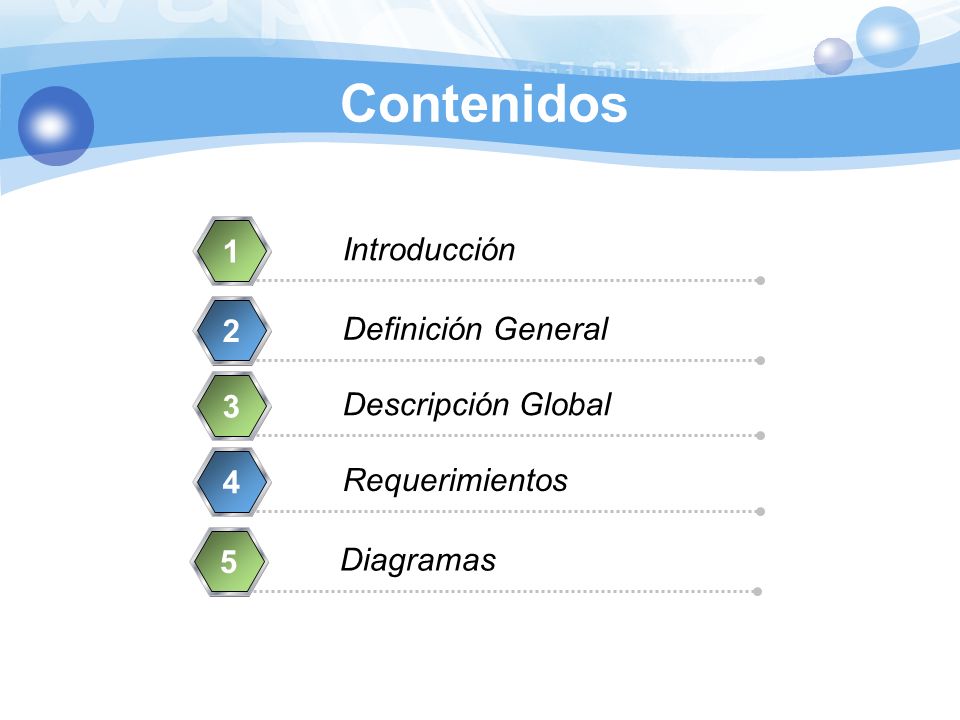 Contenidos

1 Introducción

2 Definición General

3 Descripción Global

4 Requerimientos

5 Diagramas